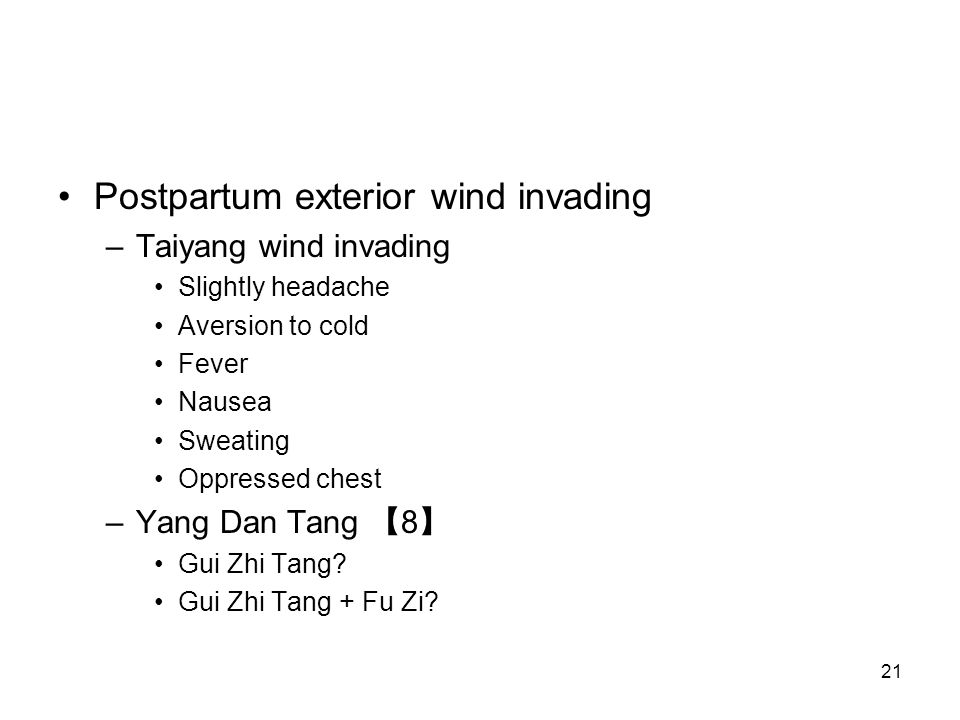 • Postpartum exterior wind invading
– Taiyang wind invading
• Slightly headache
• Aversion to cold
• Fever
• Nausea
• Sweating
• Oppressed chest
– Yang Dan Tang 【8】
• Gui Zhi Tang?
• Gui Zhi Tang + Fu Zi?

21